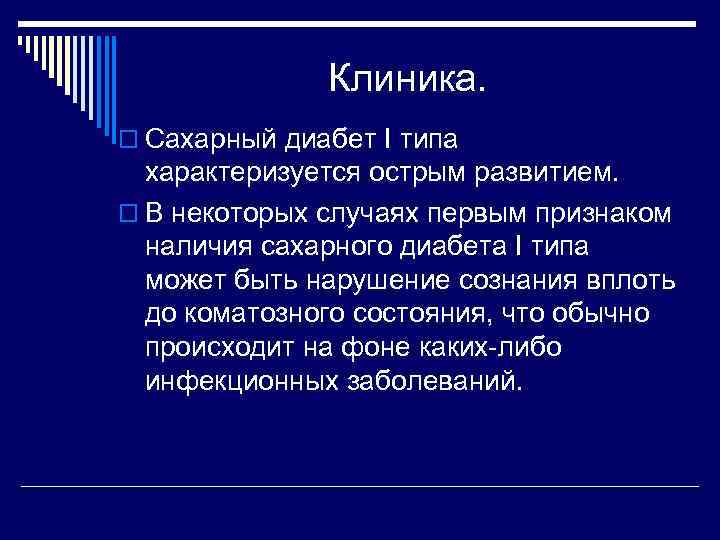 Клиника.

Сахарный диабет I типа характеризуется острым развитием.

В некоторых случаях первым признаком наличия сахарного диабета I типа может быть нарушение сознания вплоть до коматозного состояния, что обычно происходит на фоне каких-либо инфекционных заболеваний.